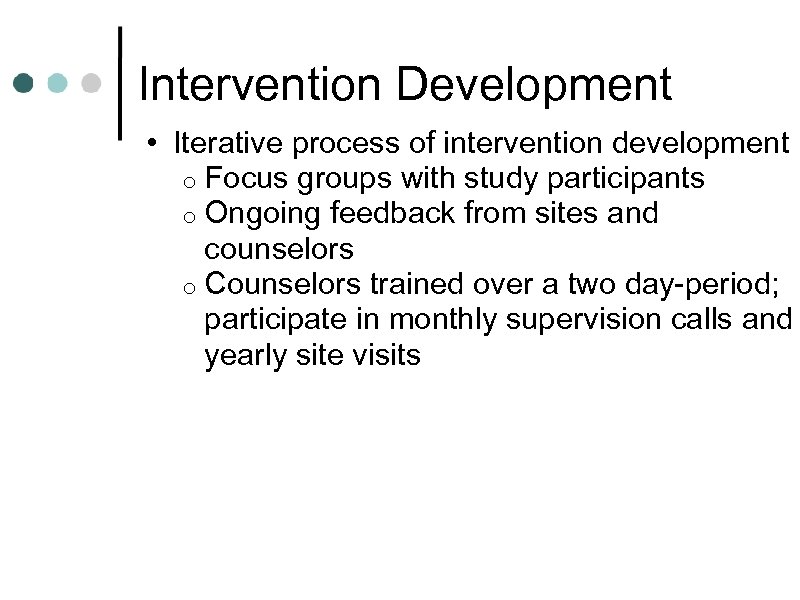 Intervention Development

• Iterative process of intervention development
  o Focus groups with study participants
  o Ongoing feedback from sites and counselors
  o Counselors trained over a two day-period; participate in monthly supervision calls and yearly site visits